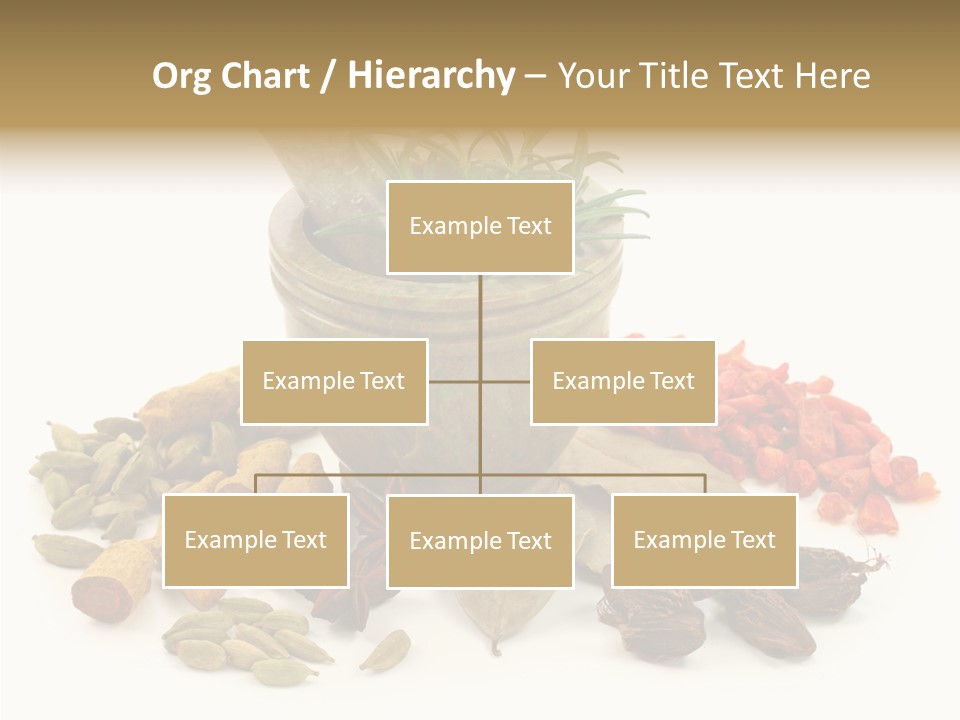 Org Chart / Hierarchy – Your Title Text Here

Example Text

Example Text

Example Text

Example Text

Example Text

Example Text